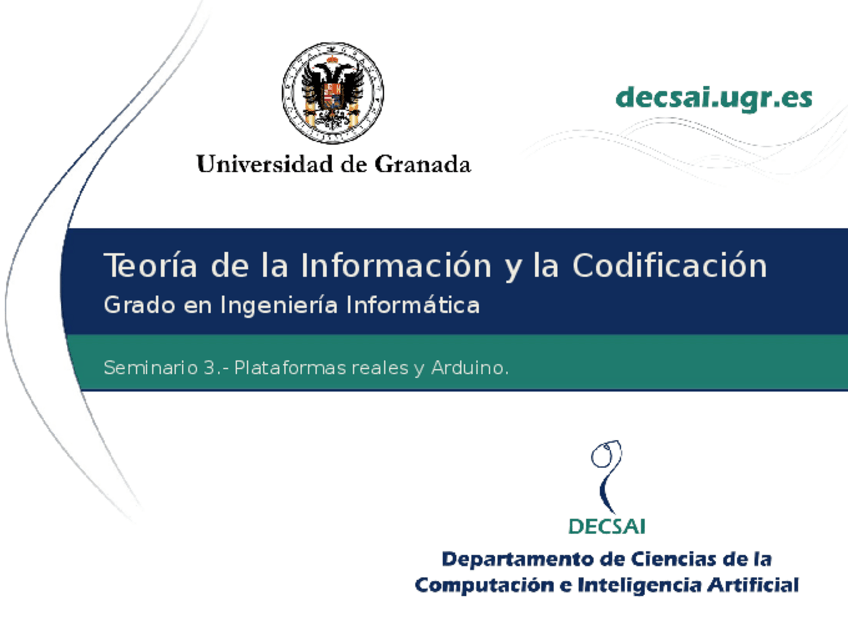 Universidad de Granada

decsai.ugr.es

Teoría de la Información y la Codificación
Grado en Ingeniería Informática

Seminario 3.- Plataformas reales y Arduino.

DECSAI
Departamento de Ciencias de la Computación e Inteligencia Artificial